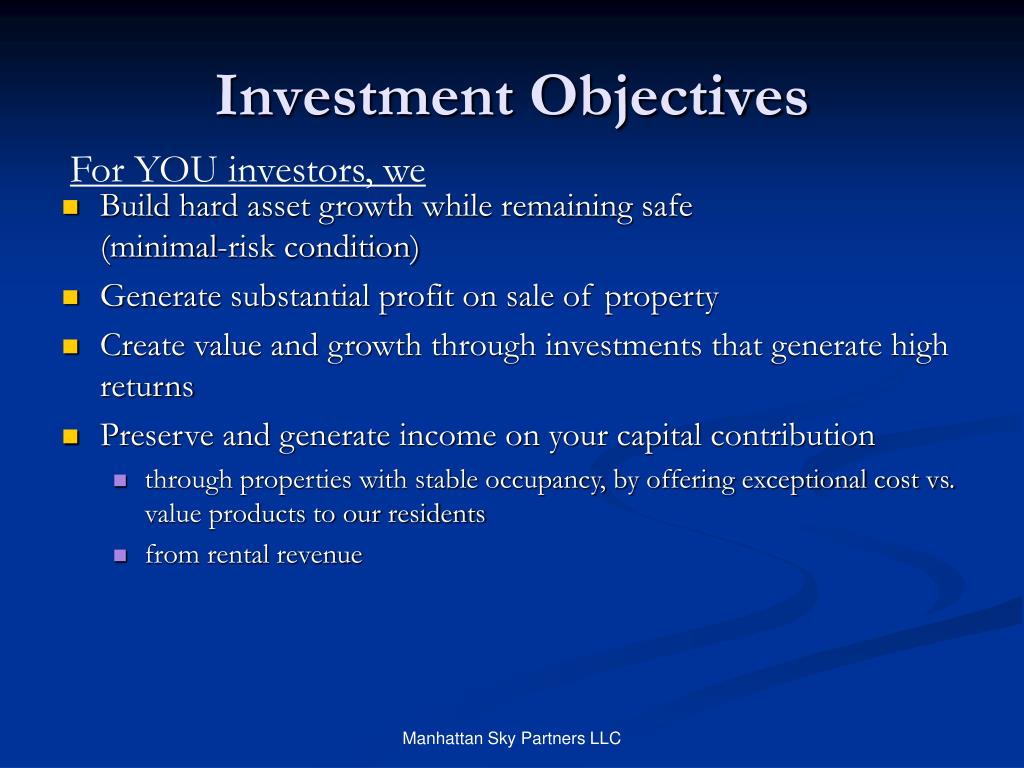 Investment Objectives

For YOU investors, we

- Build hard asset growth while remaining safe (minimal-risk condition)
- Generate substantial profit on sale of property
- Create value and growth through investments that generate high returns
- Preserve and generate income on your capital contribution
  - through properties with stable occupancy, by offering exceptional cost vs. value products to our residents
  - from rental revenue

Manhattan Sky Partners LLC